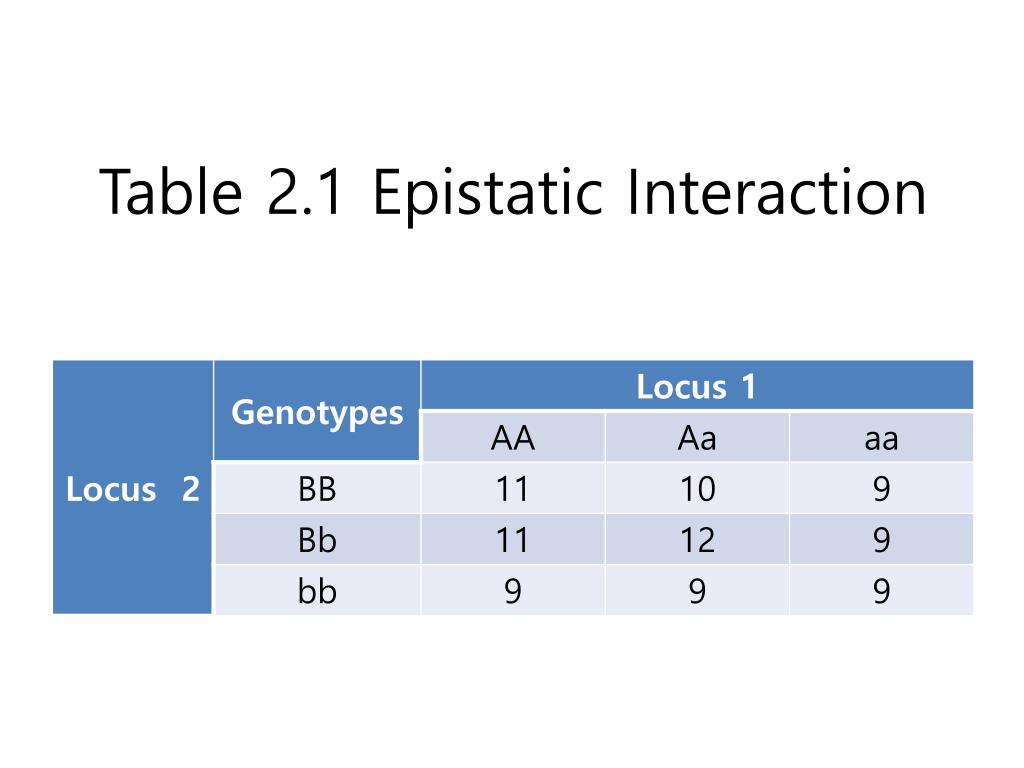 Table 2.1 Epistatic Interaction

| Locus 2 | Genotypes | Locus 1 | | |
|---|---|---|---|---|
| | | AA | Aa | aa |
| | BB | 11 | 10 | 9 |
| | Bb | 11 | 12 | 9 |
| | bb | 9 | 9 | 9 |